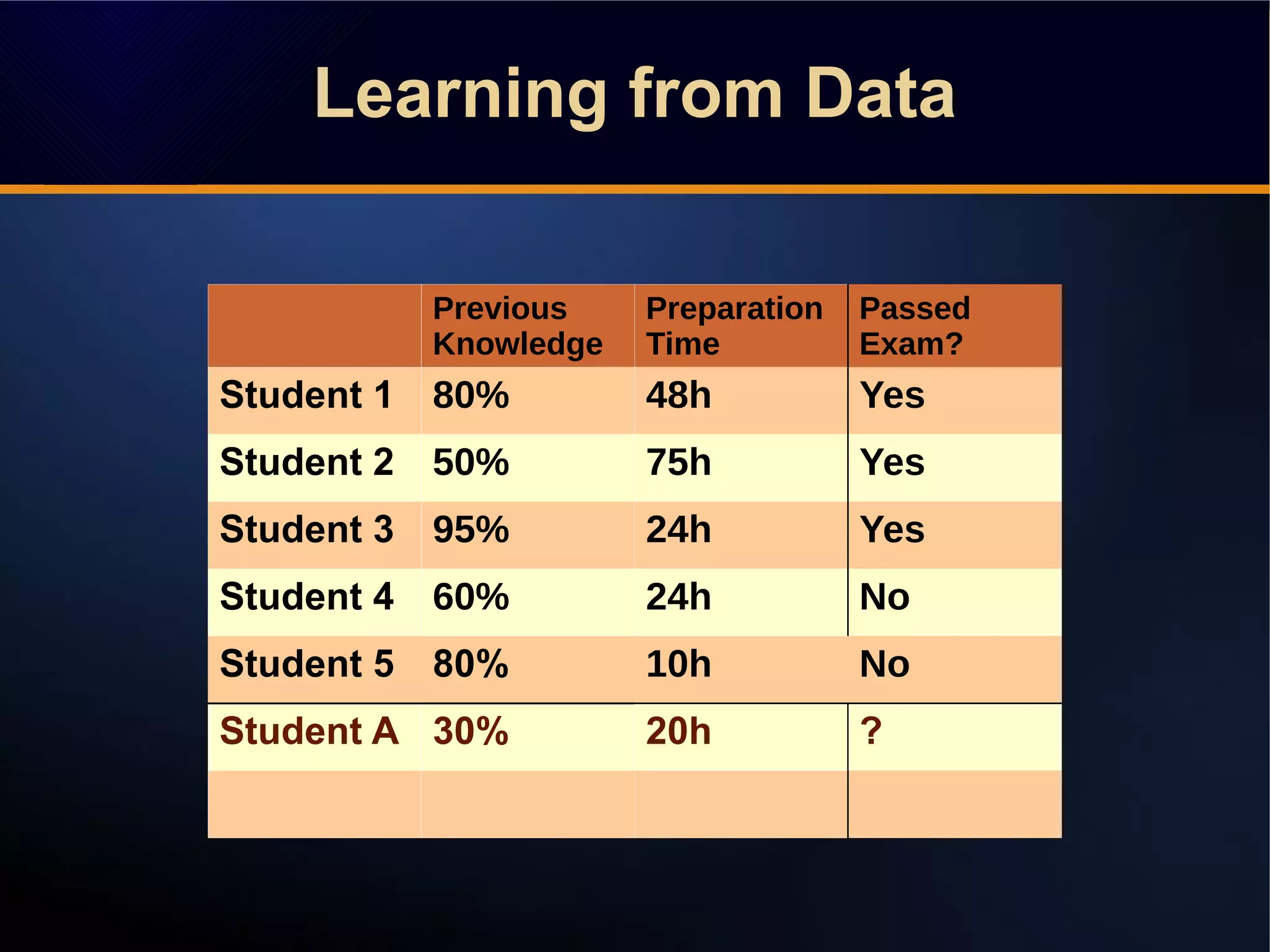 Learning from Data

| | Previous Knowledge | Preparation Time | Passed Exam? |
|---|---|---|---|
| Student 1 | 80% | 48h | Yes |
| Student 2 | 50% | 75h | Yes |
| Student 3 | 95% | 24h | Yes |
| Student 4 | 60% | 24h | No |
| Student 5 | 80% | 10h | No |
| Student A | 30% | 20h | ? |
| | | | |